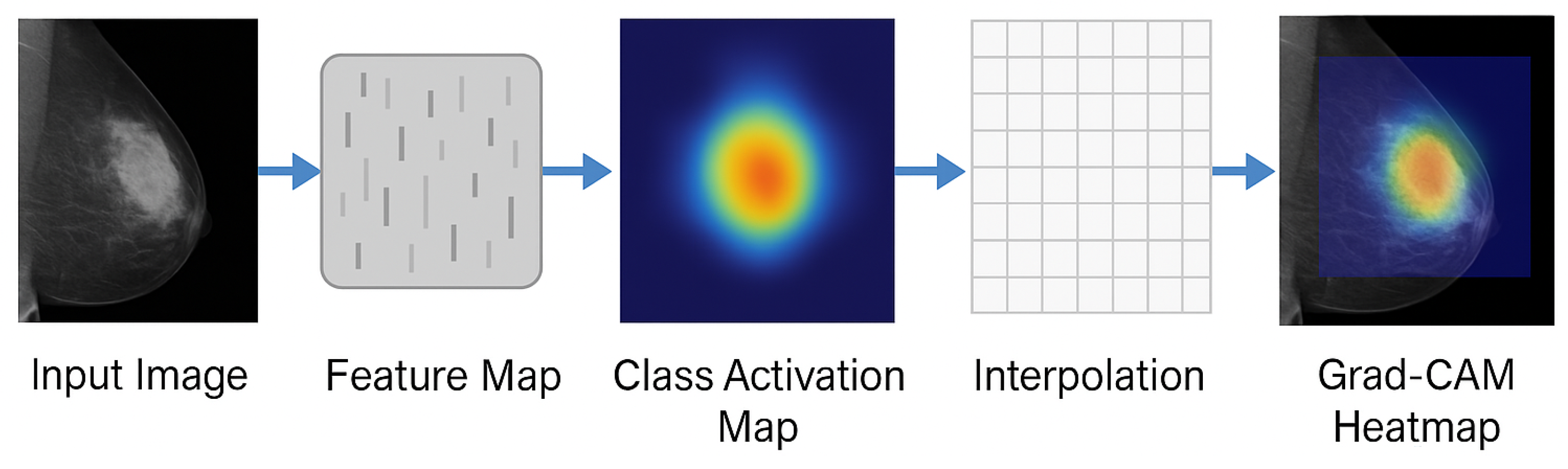 Input Image

Feature Map

Class Activation Map

Interpolation

Grad-CAM Heatmap